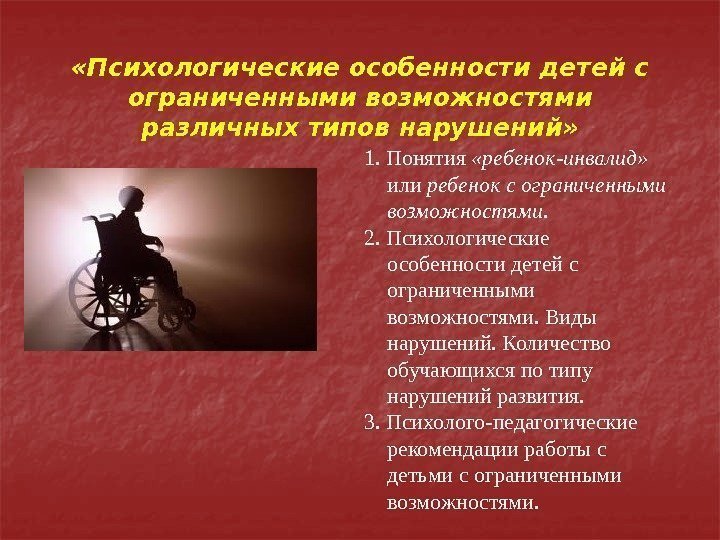 «Психологические особенности детей с ограниченными возможностями различных типов нарушений»

1. Понятия «ребенок-инвалид» или ребенок с ограниченными возможностями.
2. Психологические особенности детей с ограниченными возможностями. Виды нарушений. Количество обучающихся по типу нарушений развития.
3. Психолого-педагогические рекомендации работы с детьми с ограниченными возможностями.